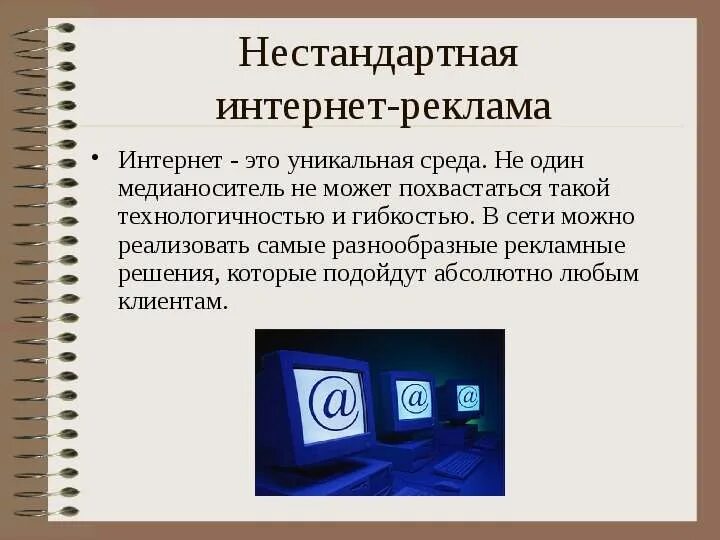 Нестандартная интернет-реклама

• Интернет - это уникальная среда. Не один медианоситель не может похвастаться такой технологичностью и гибкостью. В сети можно реализовать самые разнообразные рекламные решения, которые подойдут абсолютно любым клиентам.

@

@

@